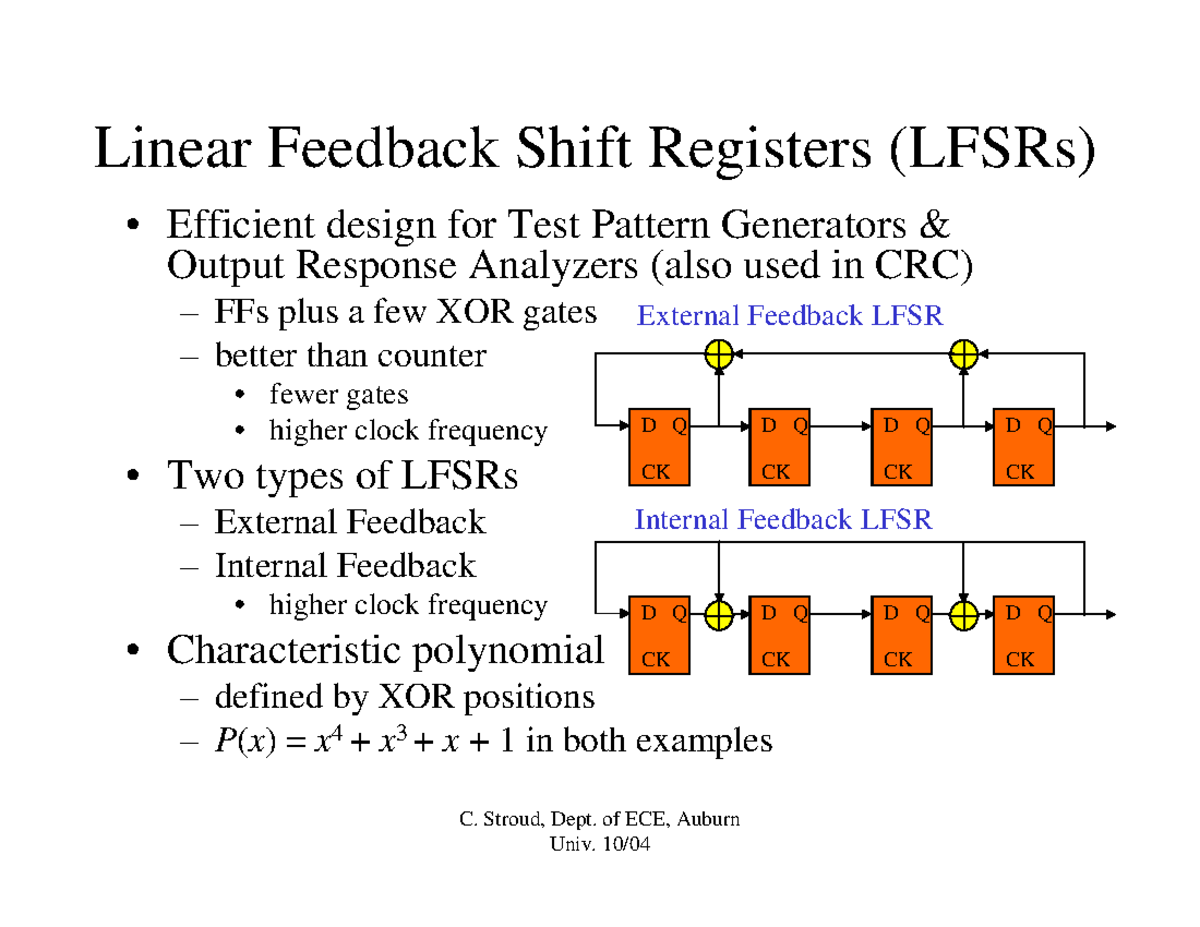 Linear Feedback Shift Registers (LFSRs)

• Efficient design for Test Pattern Generators & Output Response Analyzers (also used in CRC)
 – FFs plus a few XOR gates
 – better than counter
  • fewer gates
  • higher clock frequency
• Two types of LFSRs
 – External Feedback
 – Internal Feedback
  • higher clock frequency
• Characteristic polynomial
 – defined by XOR positions
 – $P(x) = x^4 + x^3 + x + 1$ in both examples

External Feedback LFSR

D Q
CK
D Q
CK
D Q
CK
D Q
CK

Internal Feedback LFSR

D Q
CK
D Q
CK
D Q
CK
D Q
CK

C. Stroud, Dept. of ECE, Auburn Univ. 10/04